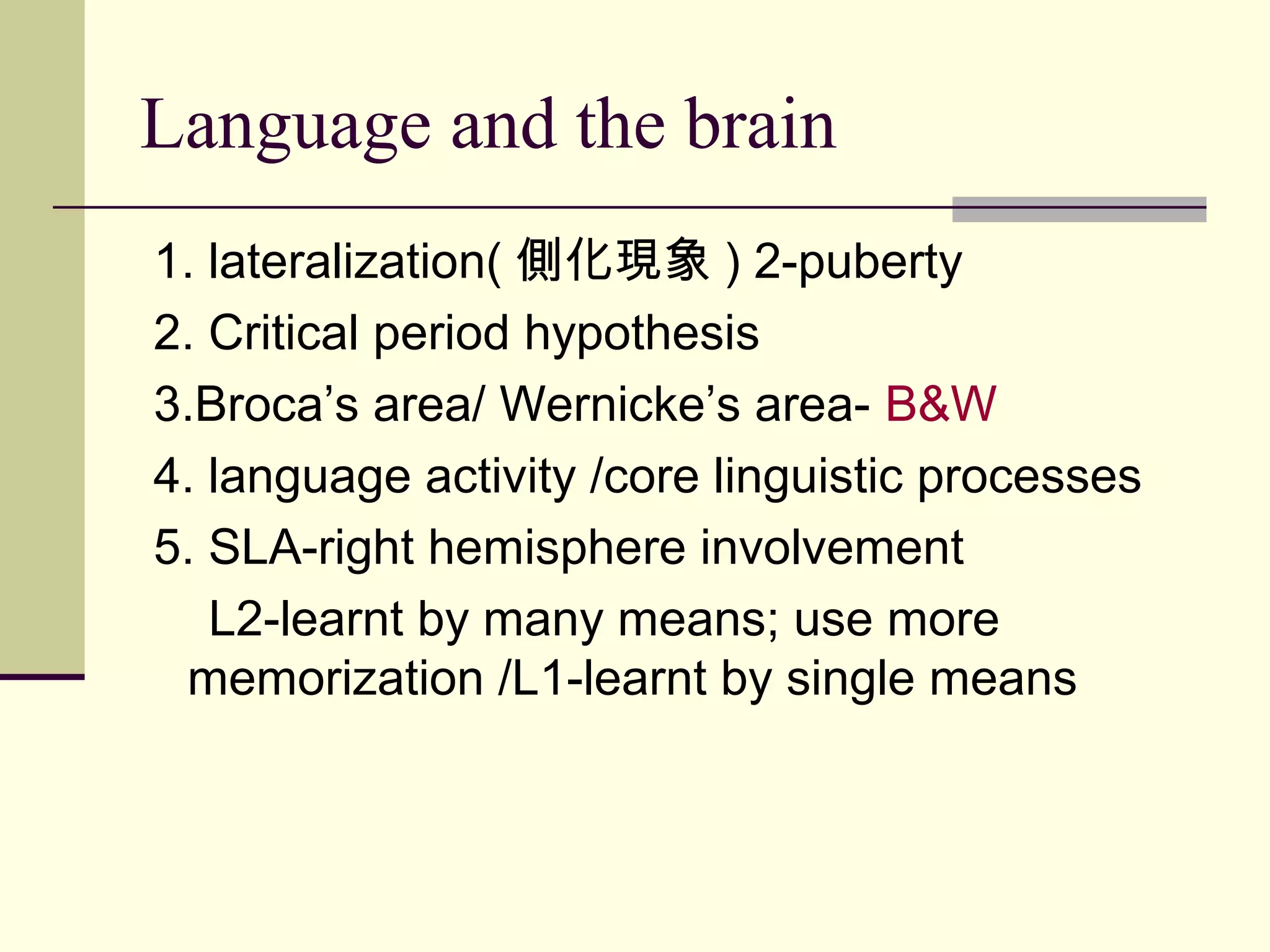 Language and the brain

1. lateralization( 側化現象 ) 2-puberty

2. Critical period hypothesis

3.Broca’s area/ Wernicke’s area- B&W

4. language activity /core linguistic processes

5. SLA-right hemisphere involvement

L2-learnt by many means; use more memorization /L1-learnt by single means